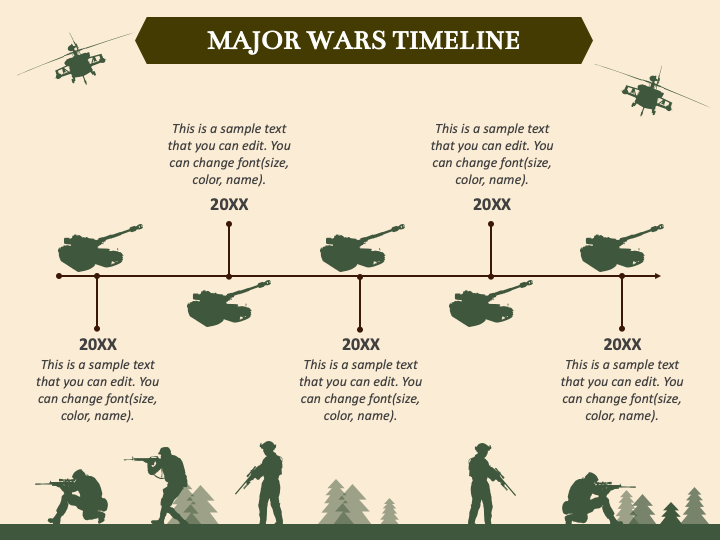 MAJOR WARS TIMELINE

This is a sample text that you can edit. You can change font(size, color, name).

20XX

This is a sample text that you can edit. You can change font(size, color, name).

20XX

20XX

This is a sample text that you can edit. You can change font(size, color, name).

20XX

This is a sample text that you can edit. You can change font(size, color, name).

20XX

This is a sample text that you can edit. You can change font(size, color, name).